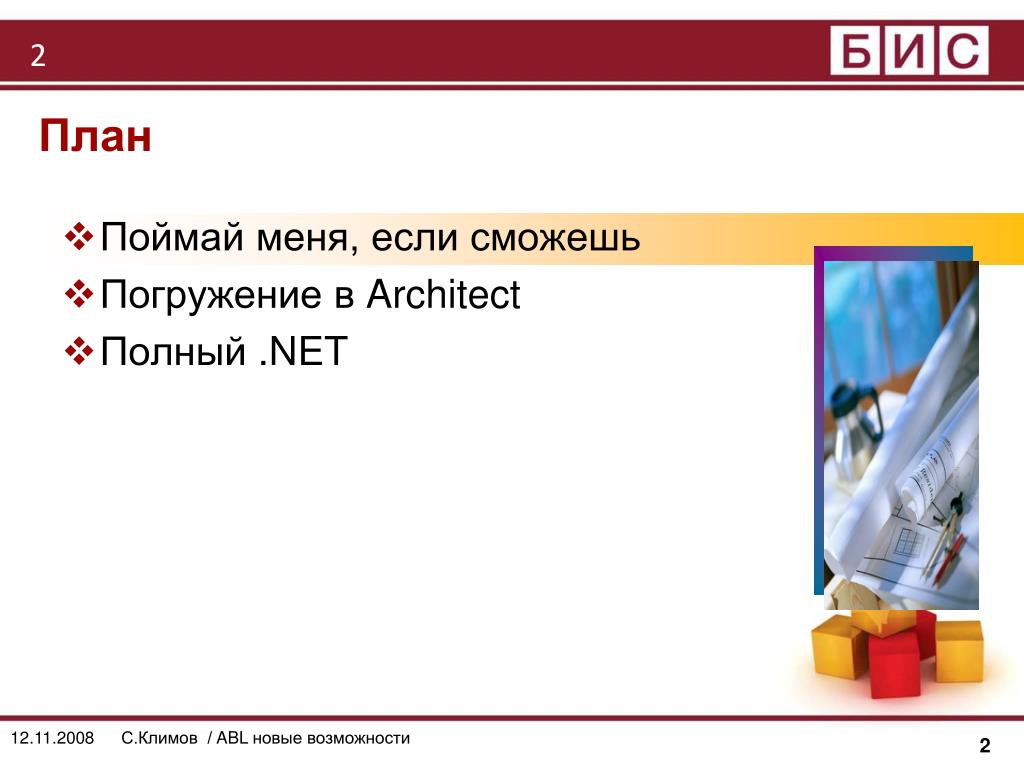 2

БИС

План

❖ Поймай меня, если сможешь
❖ Погружение в Architect
❖ Полный .NET

12.11.2008 С.Климов / ABL новые возможности

2